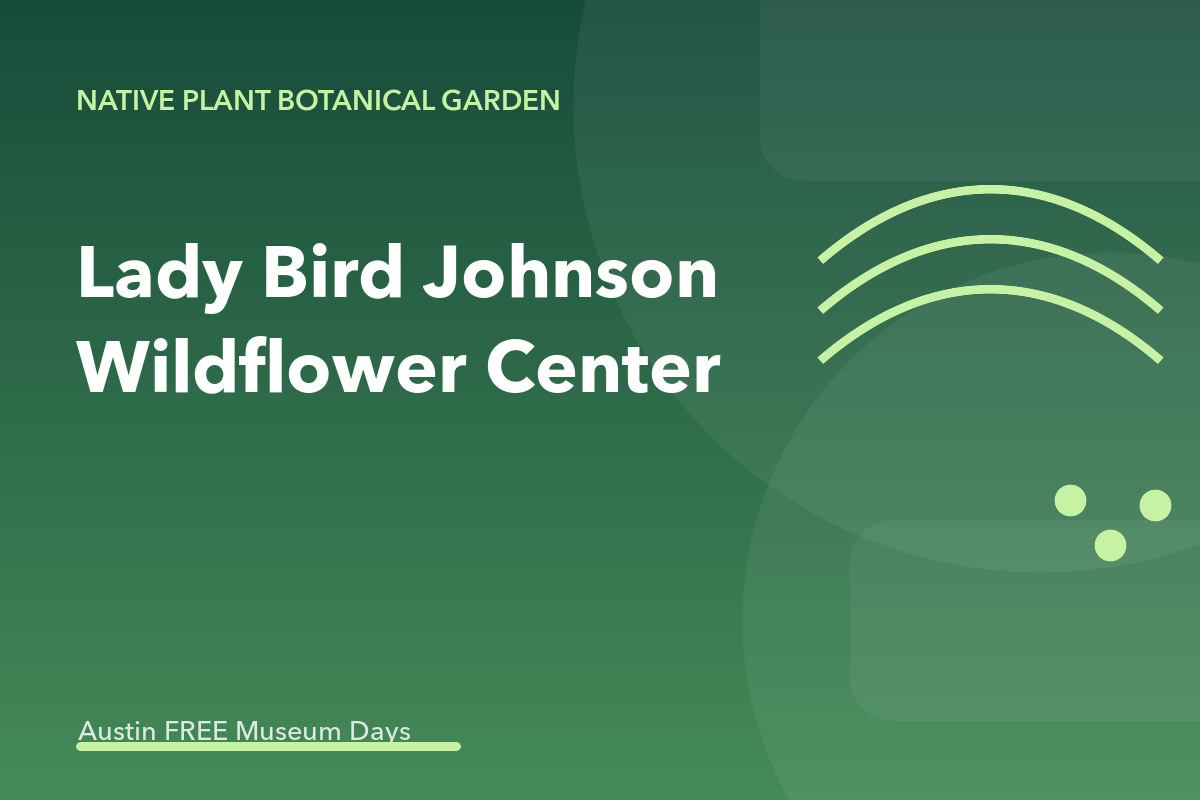 NATIVE PLANT BOTANICAL GARDEN

Lady Bird Johnson Wildflower Center

Austin FREE Museum Days